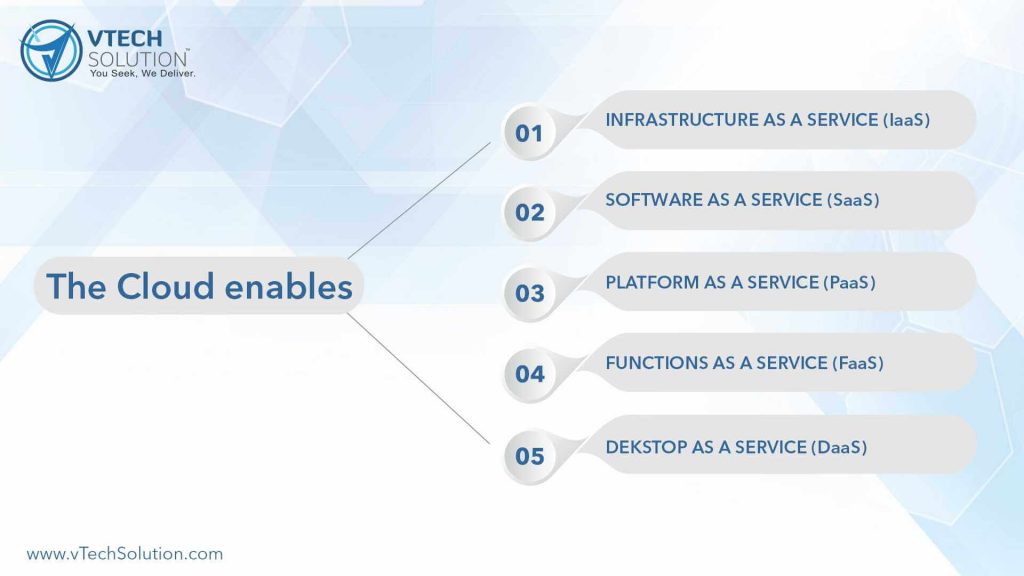 VTECH SOLUTION™
You Seek, We Deliver.

The Cloud enables

01 INFRASTRUCTURE AS A SERVICE (IaaS)

02 SOFTWARE AS A SERVICE (SaaS)

03 PLATFORM AS A SERVICE (PaaS)

04 FUNCTIONS AS A SERVICE (FaaS)

05 DEKSTOP AS A SERVICE (DaaS)

www.vTechSolution.com